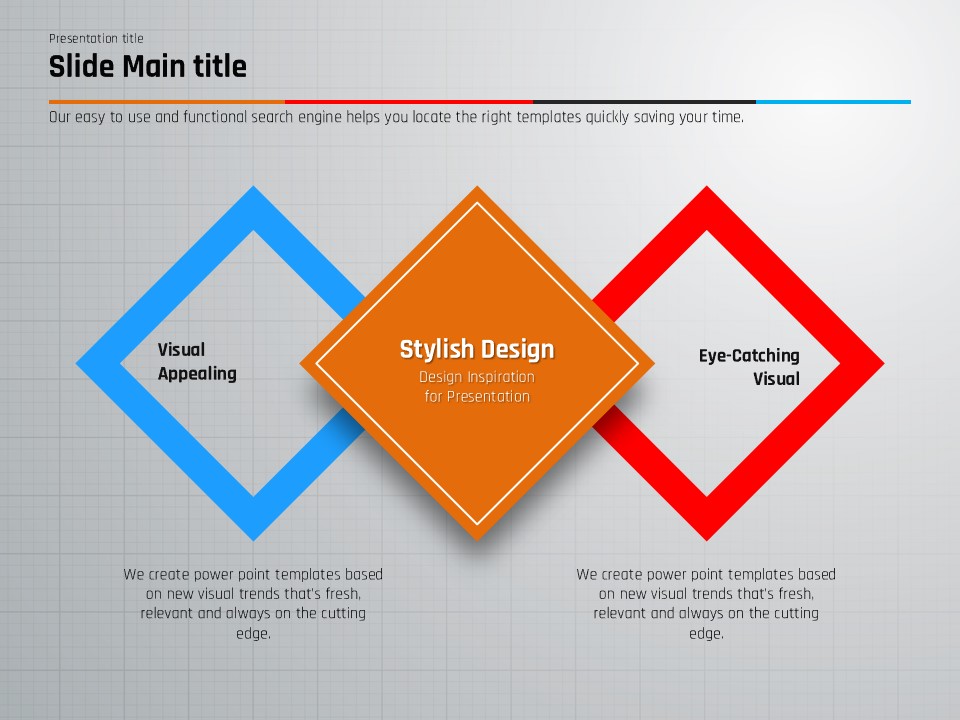 Presentation title

Slide Main title

Our easy to use and functional search engine helps you locate the right templates quickly saving your time.

Visual Appealing

Stylish Design

Design Inspiration for Presentation

Eye-Catching Visual

We create power point templates based on new visual trends that's fresh, relevant and always on the cutting edge.

We create power point templates based on new visual trends that's fresh, relevant and always on the cutting edge.